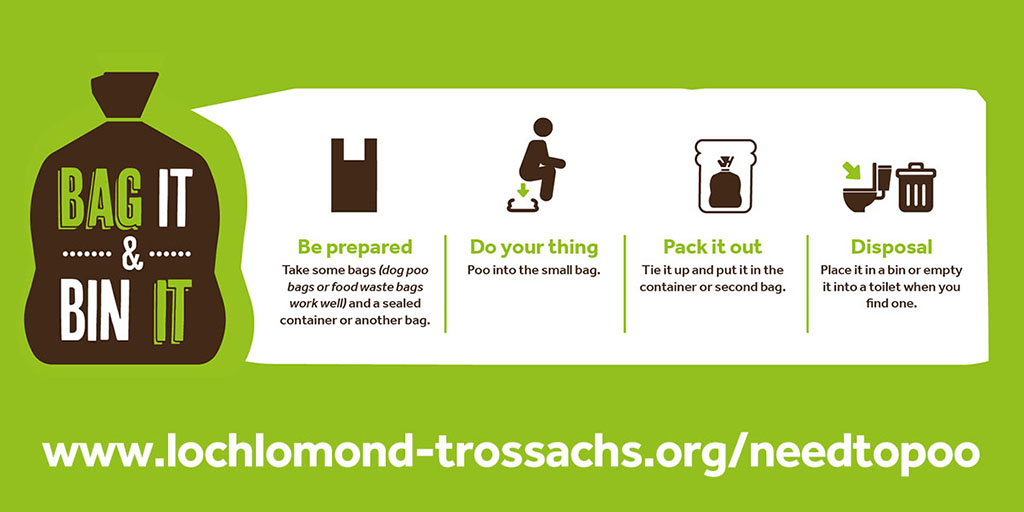 BAG IT
&
BIN IT

Be prepared
Take some bags (dog poo bags or food waste bags work well) and a sealed container or another bag.

Do your thing
Poo into the small bag.

Pack it out
Tie it up and put it in the container or second bag.

Disposal
Place it in a bin or empty it into a toilet when you find one.

www.lochlomond-trossachs.org/needtopoo